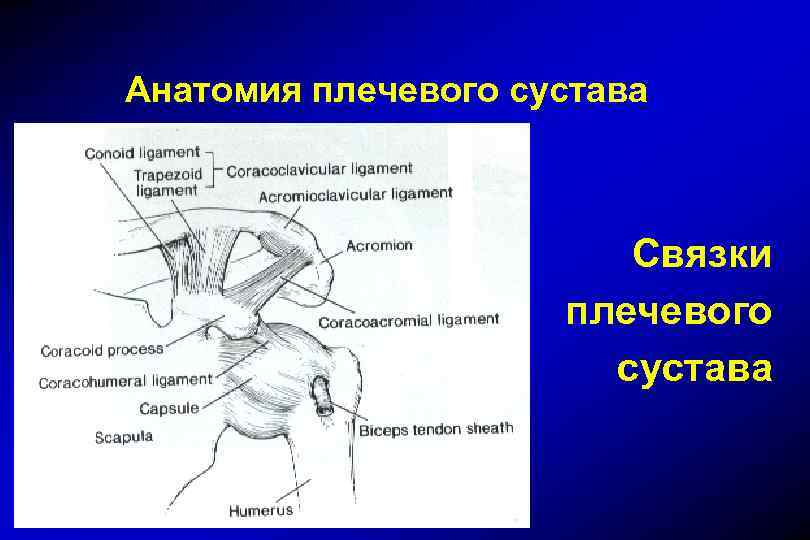 Анатомия плечевого сустава

Conoid ligament
Trapezoid ligament
Coracoclavicular ligament
Acromioclavicular ligament
Acromion
Coracoacromial ligament
Coracoid process
Coracohumeral ligament
Capsule
Scapula
Biceps tendon sheath
Humerus

Связки плечевого сустава